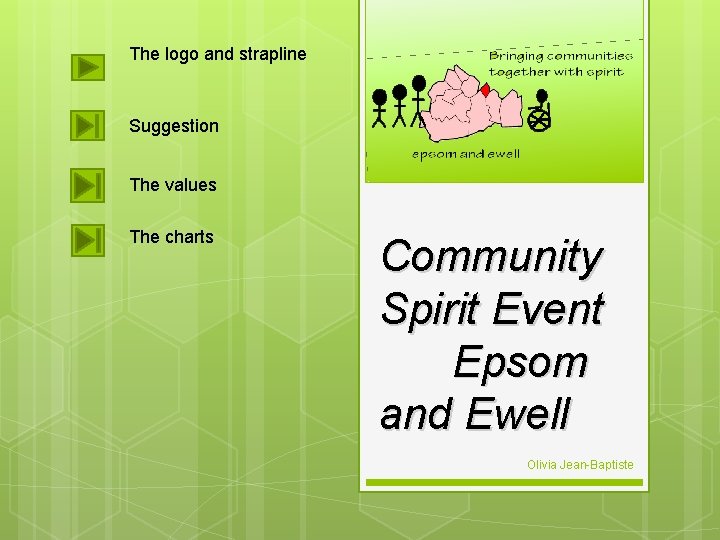 The logo and strapline

Suggestion

The values

The charts

Bringing communities together with spirit

epsom and ewell

Community Spirit Event Epsom and Ewell

Olivia Jean-Baptiste